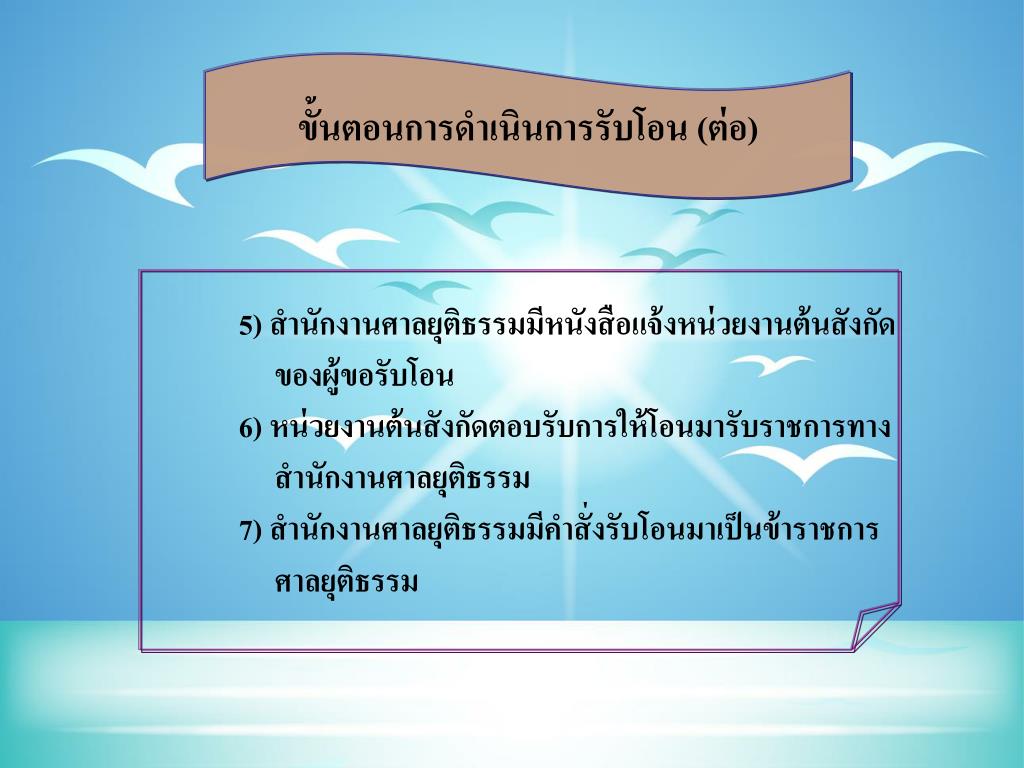 ขั้นตอนการดำเนินการรับโอน (ต่อ)

5) สำนักงานศาลยุติธรรมมีหนังสือแจ้งหน่วยงานต้นสังกัดของผู้ขอรับโอน

6) หน่วยงานต้นสังกัดตอบรับการให้โอนมารับราชการทางสำนักงานศาลยุติธรรม

7) สำนักงานศาลยุติธรรมมีคำสั่งรับโอนมาเป็นข้าราชการศาลยุติธรรม